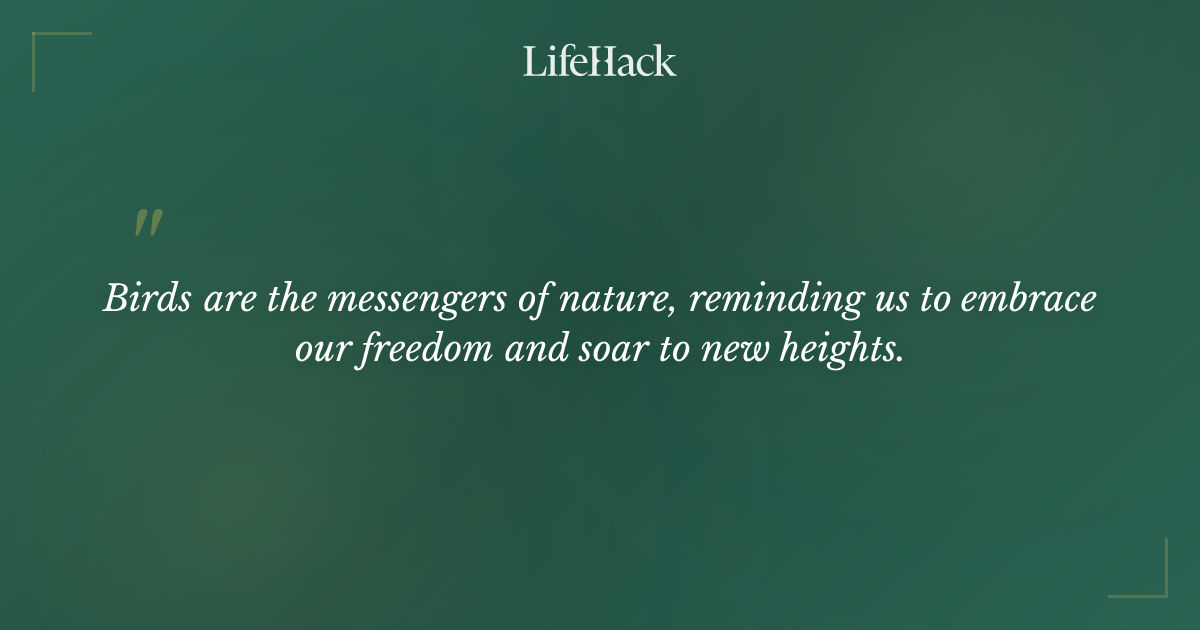 LifeHack

"

Birds are the messengers of nature, reminding us to embrace our freedom and soar to new heights.